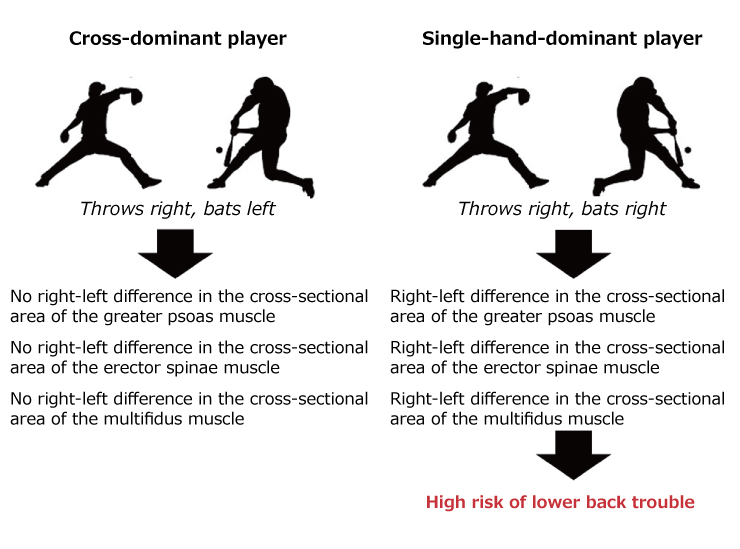 Cross-dominant player

Throws right, bats left

No right-left difference in the cross-sectional area of the greater psoas muscle

No right-left difference in the cross-sectional area of the erector spinae muscle

No right-left difference in the cross-sectional area of the multifidus muscle

Single-hand-dominant player

Throws right, bats right

Right-left difference in the cross-sectional area of the greater psoas muscle

Right-left difference in the cross-sectional area of the erector spinae muscle

Right-left difference in the cross-sectional area of the multifidus muscle

High risk of lower back trouble